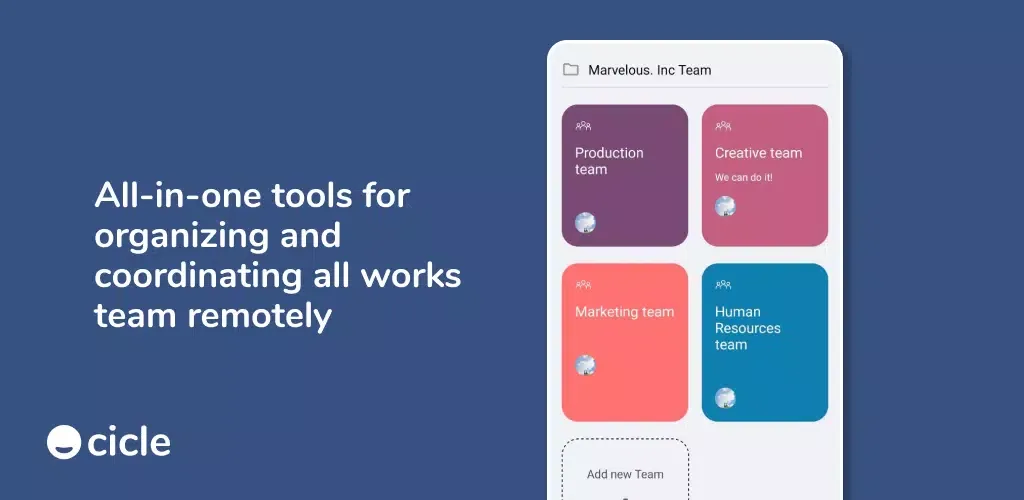 All-in-one tools for organizing and coordinating all works team remotely

cicle

Marvelous. Inc Team

Production team

Creative team

We can do it!

Marketing team

Human Resources team

Add new Team